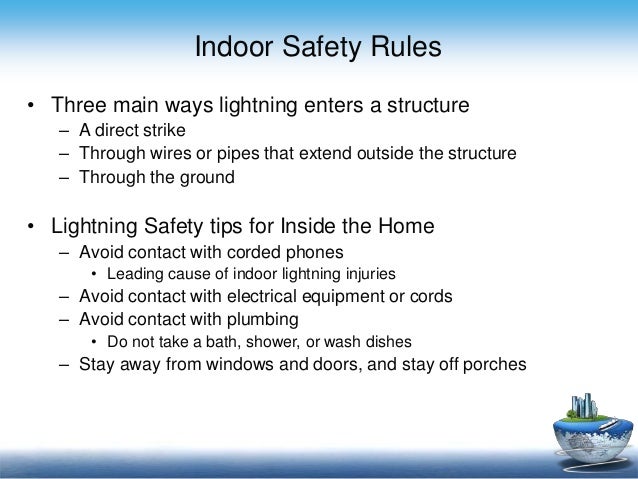 Indoor Safety Rules

• Three main ways lightning enters a structure
– A direct strike
– Through wires or pipes that extend outside the structure
– Through the ground

• Lightning Safety tips for Inside the Home
– Avoid contact with corded phones
• Leading cause of indoor lightning injuries
– Avoid contact with electrical equipment or cords
– Avoid contact with plumbing
• Do not take a bath, shower, or wash dishes
– Stay away from windows and doors, and stay off porches